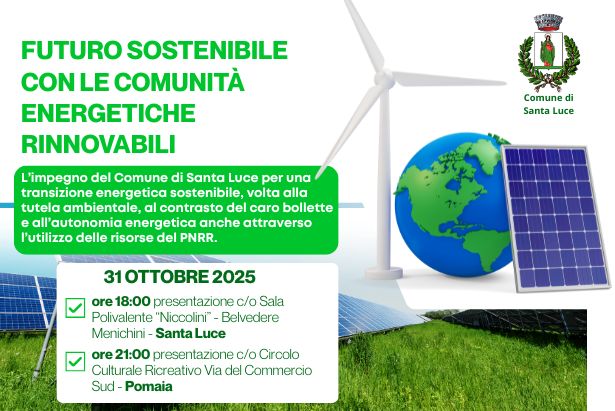 FUTURO SOSTENIBILE CON LE COMUNITÀ ENERGETICHE RINNOVABILI

Comune di Santa Luce

L'impegno del Comune di Santa Luce per una transizione energetica sostenibile, volta alla tutela ambientale, al contrasto del caro bollette e all'autonomia energetica anche attraverso l'utilizzo delle risorse del PNRR.

31 OTTOBRE 2025

ore 18:00 presentazione c/o Sala Polivalente "Niccolini" - Belvedere Menichini - Santa Luce

ore 21:00 presentazione c/o Circolo Culturale Ricreativo Via del Commercio Sud - Pomaia